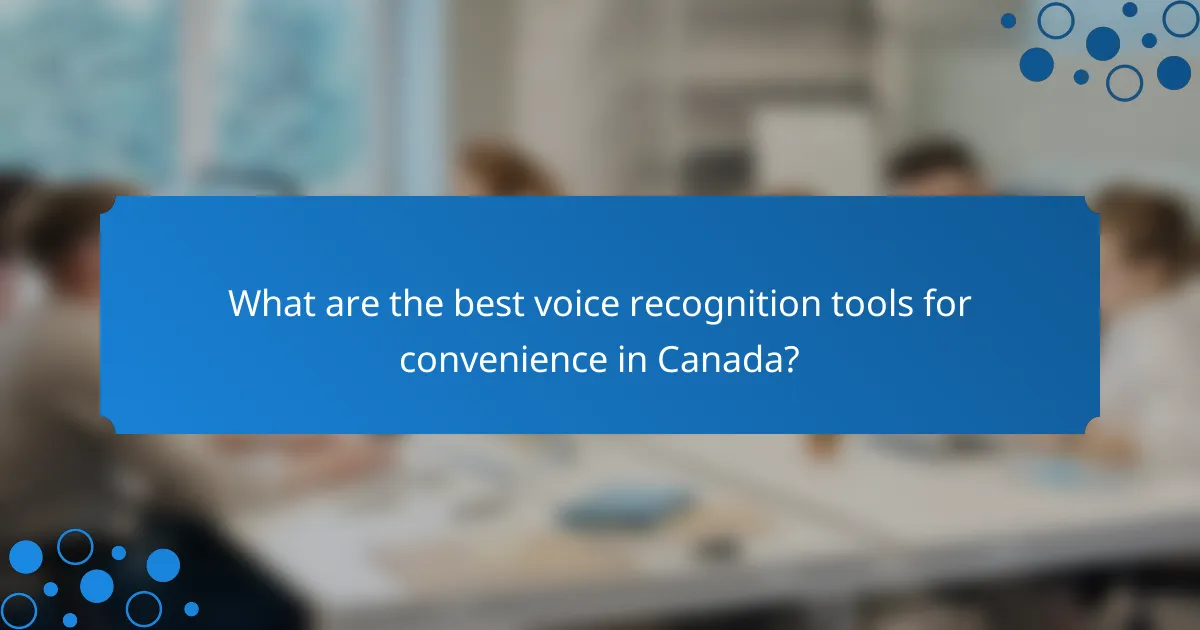 What are the best voice recognition tools for convenience in Canada?